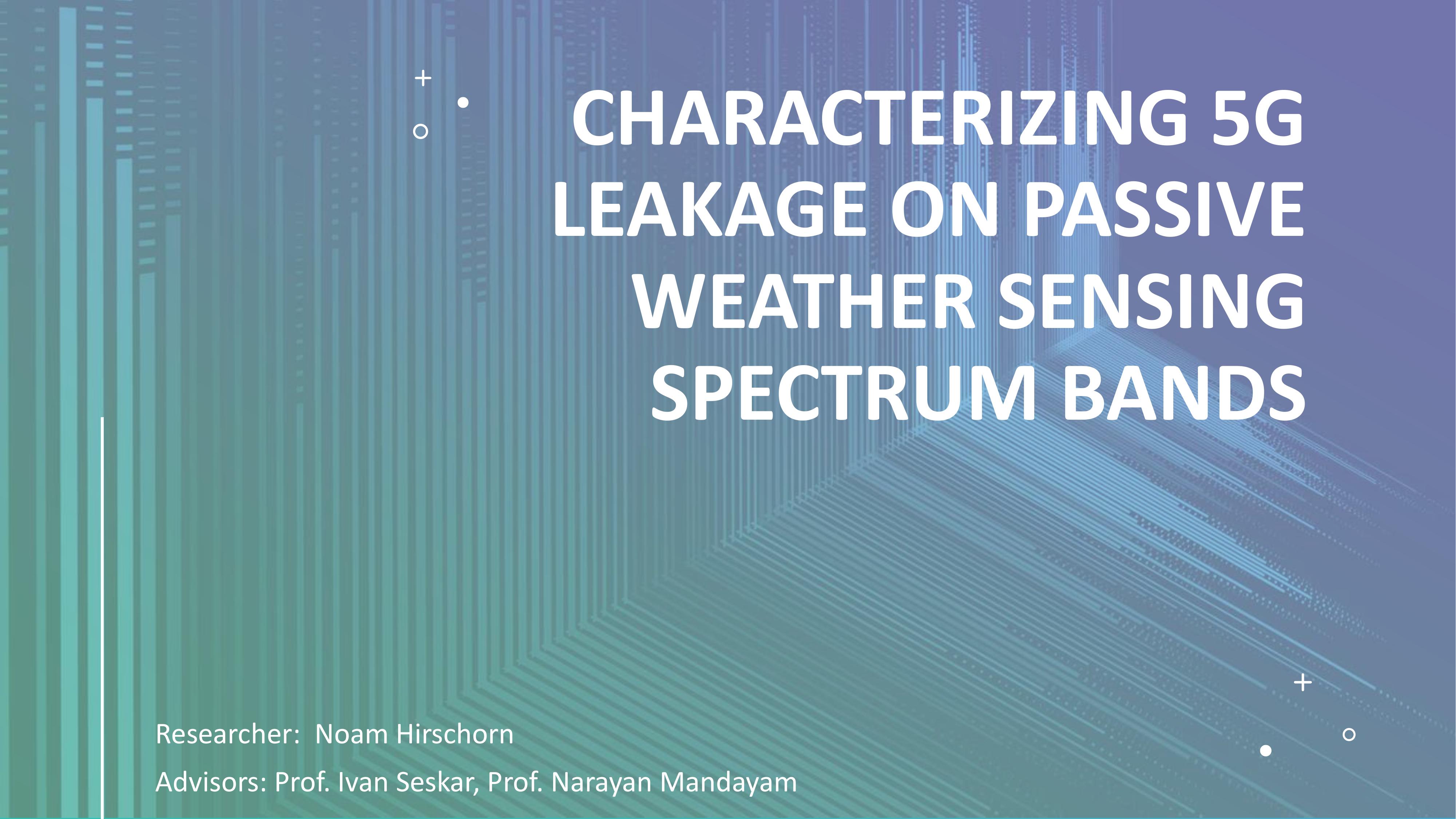 CHARACTERIZING 5G LEAKAGE ON PASSIVE WEATHER SENSING SPECTRUM BANDS

Researcher: Noam Hirschorn

Advisors: Prof. Ivan Seskar, Prof. Narayan Mandayam